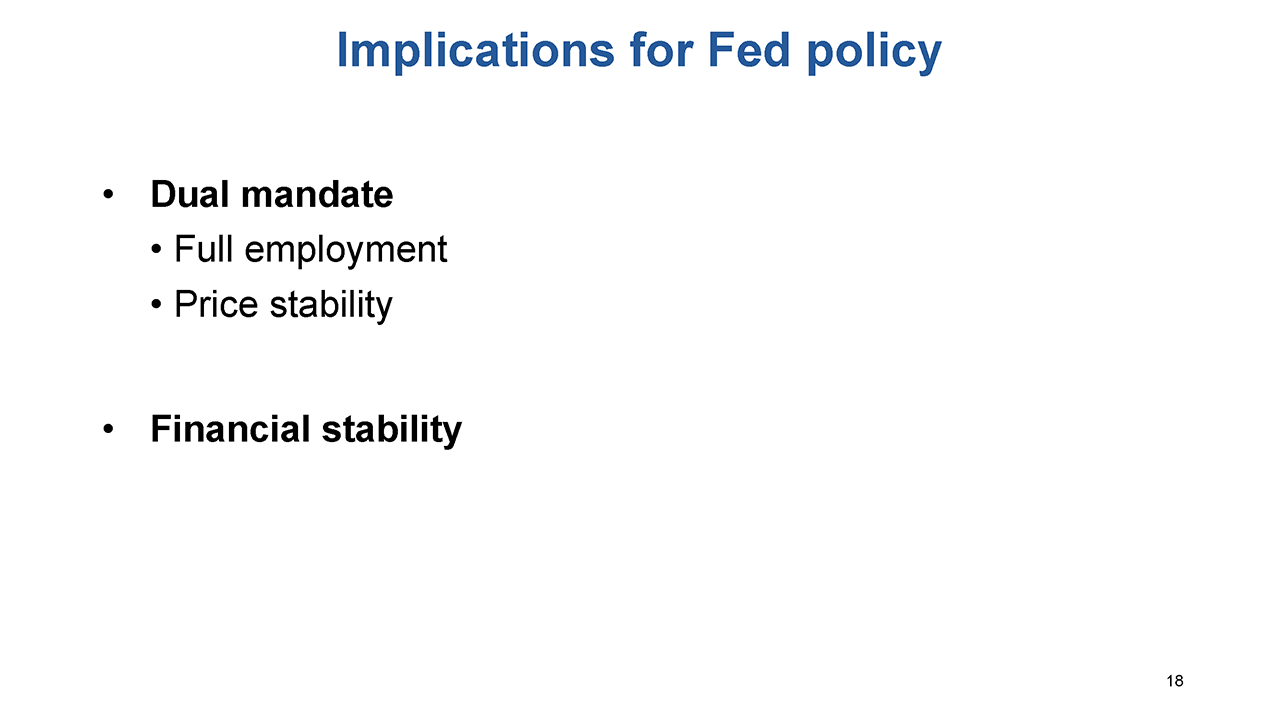 Implications for Fed policy

• Dual mandate
• Full employment
• Price stability

• Financial stability

18